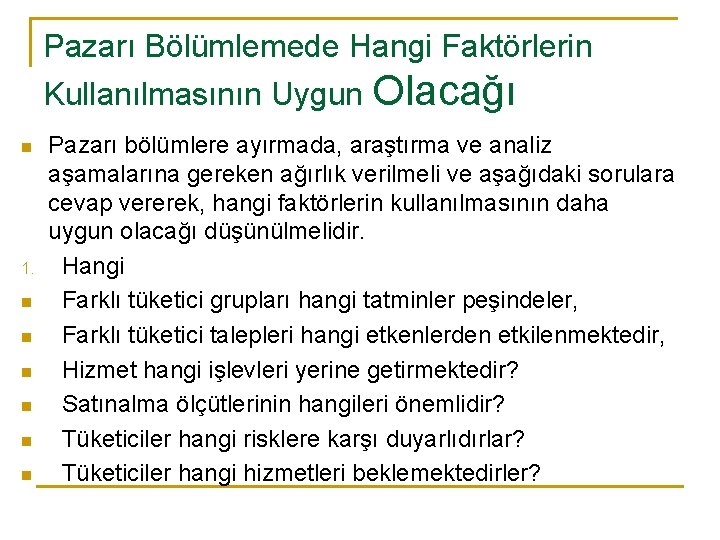 Pazarı Bölümlemede Hangi Faktörlerin Kullanılmasının Uygun Olacağı

Pazarı bölümlere ayırmada, araştırma ve analiz aşamalarına gereken ağırlık verilmeli ve aşağıdaki sorulara cevap vererek, hangi faktörlerin kullanılmasının daha uygun olacağı düşünülmelidir.

1. Hangi

Farklı tüketici grupları hangi tatminler peşindeler,

Farklı tüketici talepleri hangi etkenlerden etkilenmektedir,

Hizmet hangi işlevleri yerine getirmektedir?

Satınalma ölçütlerinin hangileri önemlidir?

Tüketiciler hangi risklere karşı duyarlıdırlar?

Tüketiciler hangi hizmetleri beklemektedirler?